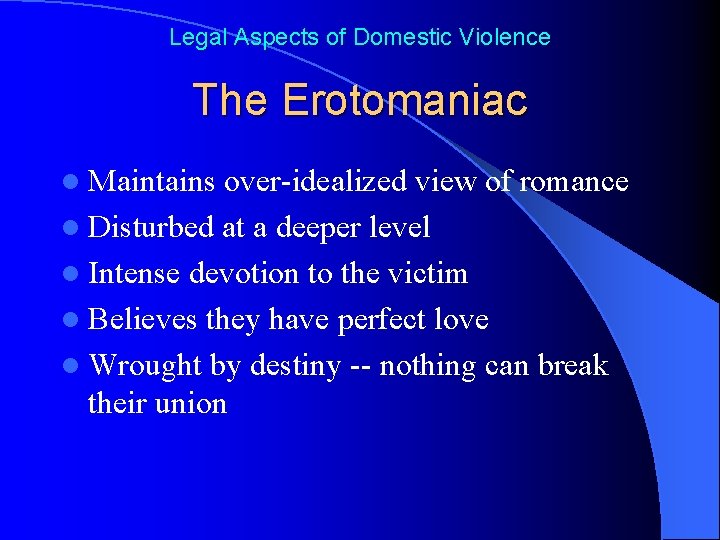 Legal Aspects of Domestic Violence

The Erotomaniac

- Maintains over-idealized view of romance
- Disturbed at a deeper level
- Intense devotion to the victim
- Believes they have perfect love
- Wrought by destiny -- nothing can break their union